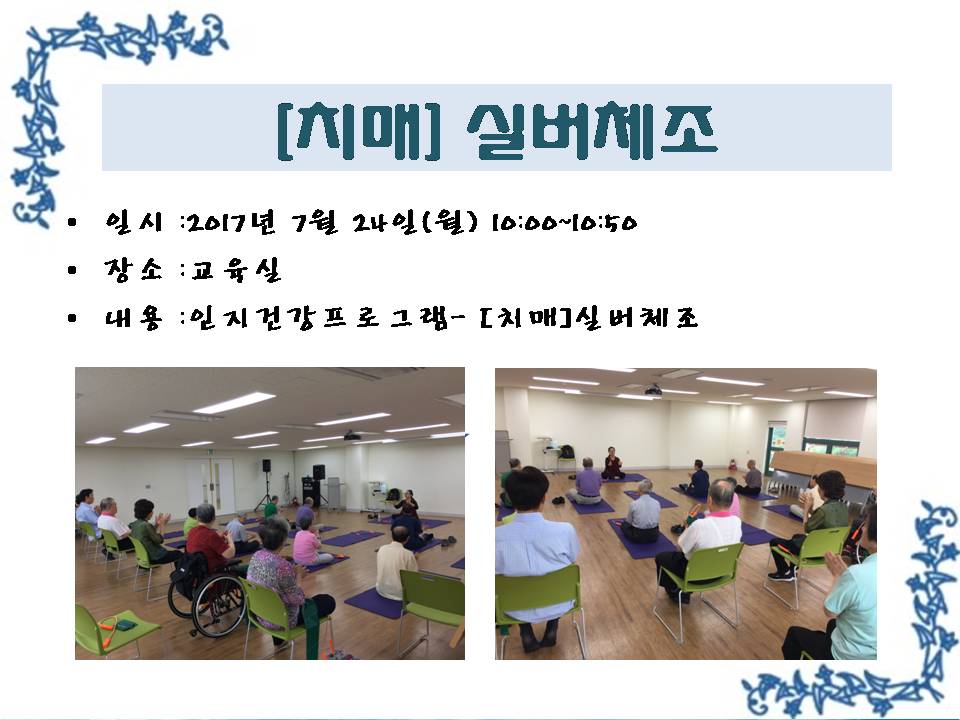 [치매] 실버체조

• 일시 :2017년 7월 24일(월) 10:00~10:50
• 장소 :교육실
• 내용 :인지건강프로그램- [치매]실버체조